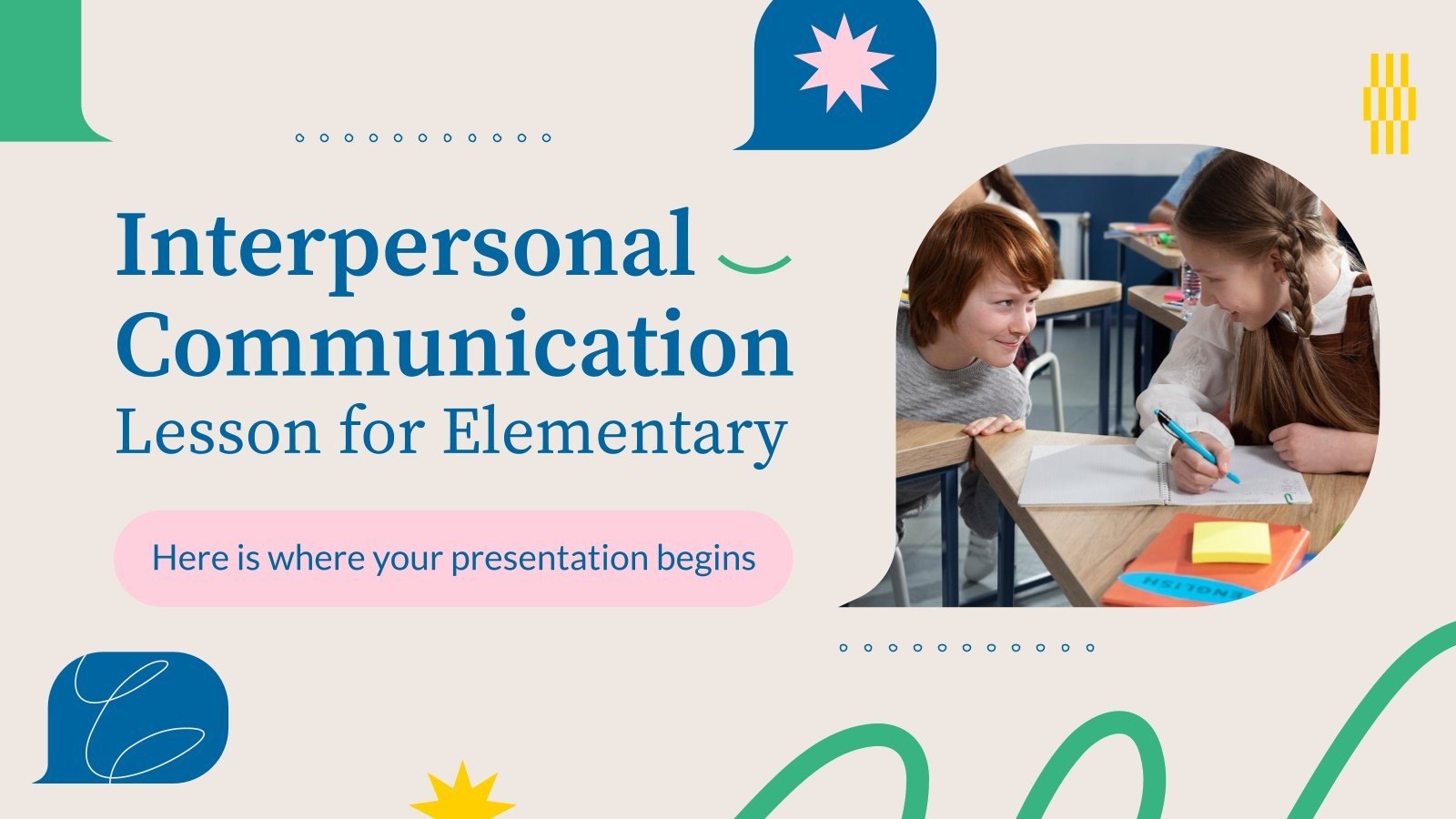 Interpersonal Communication
Lesson for Elementary

Here is where your presentation begins

ENGLISH